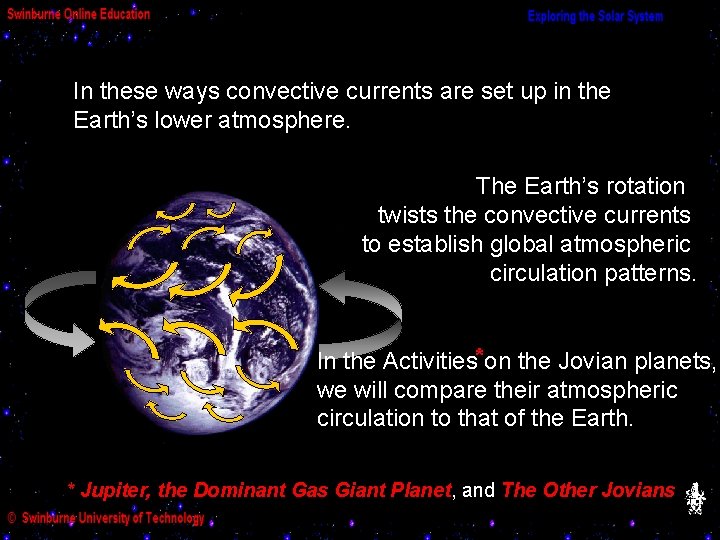 Swinburne Online Education

Exploring the Solar System

In these ways convective currents are set up in the Earth's lower atmosphere.

The Earth's rotation twists the convective currents to establish global atmospheric circulation patterns.

In the Activities* on the Jovian planets, we will compare their atmospheric circulation to that of the Earth.

* Jupiter, the Dominant Gas Giant Planet, and The Other Jovians

© Swinburne University of Technology